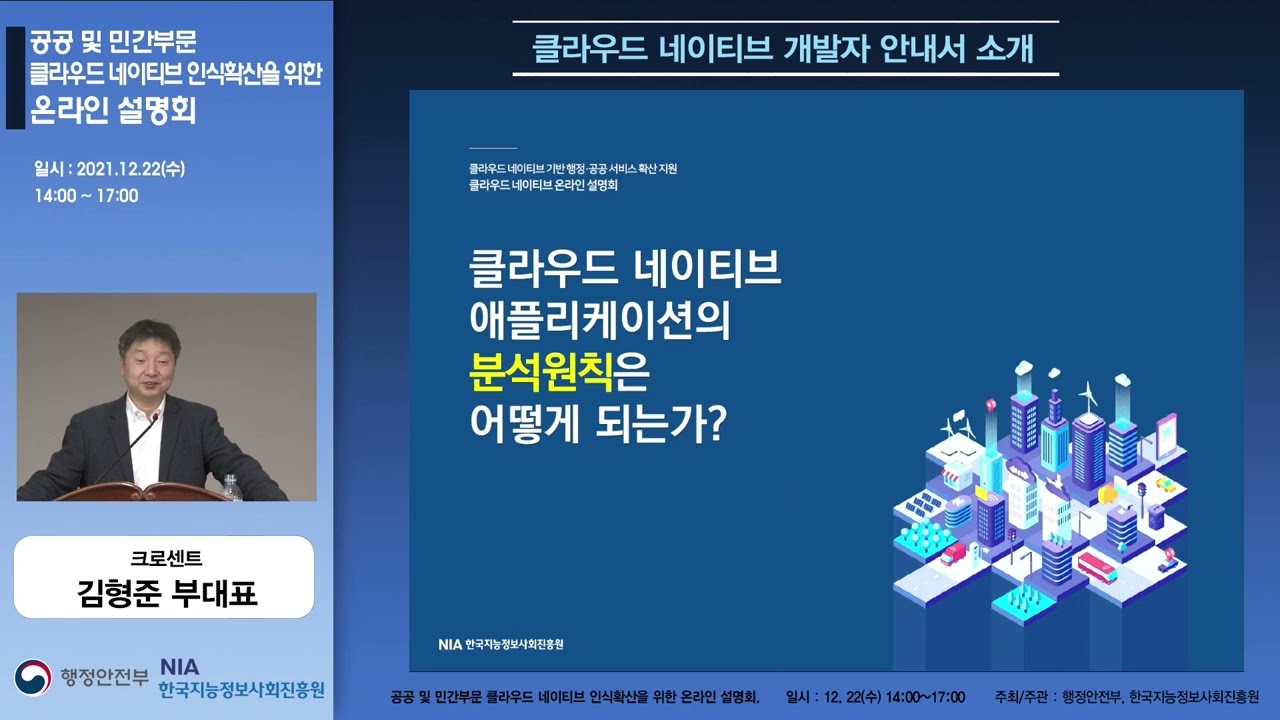 공공 및 민간부문
클라우드 네이티브 인식확산을 위한
온라인 설명회

일시 : 2021.12.22(수)
14:00 ~ 17:00

크로센트
김형준 부대표

행정안전부
NIA
한국지능정보사회진흥원

클라우드 네이티브 개발자 안내서 소개

클라우드 네이티브 기반 행정·공공 서비스 확산 지원
클라우드 네이티브 온라인 설명회

클라우드 네이티브
애플리케이션의
분석원칙은
어떻게 되는가?

NIA 한국지능정보사회진흥원

공공 및 민간부문 클라우드 네이티브 인식확산을 위한 온라인 설명회. 일시 : 12. 22(수) 14:00~17:00 주최/주관 : 행정안전부, 한국지능정보사회진흥원